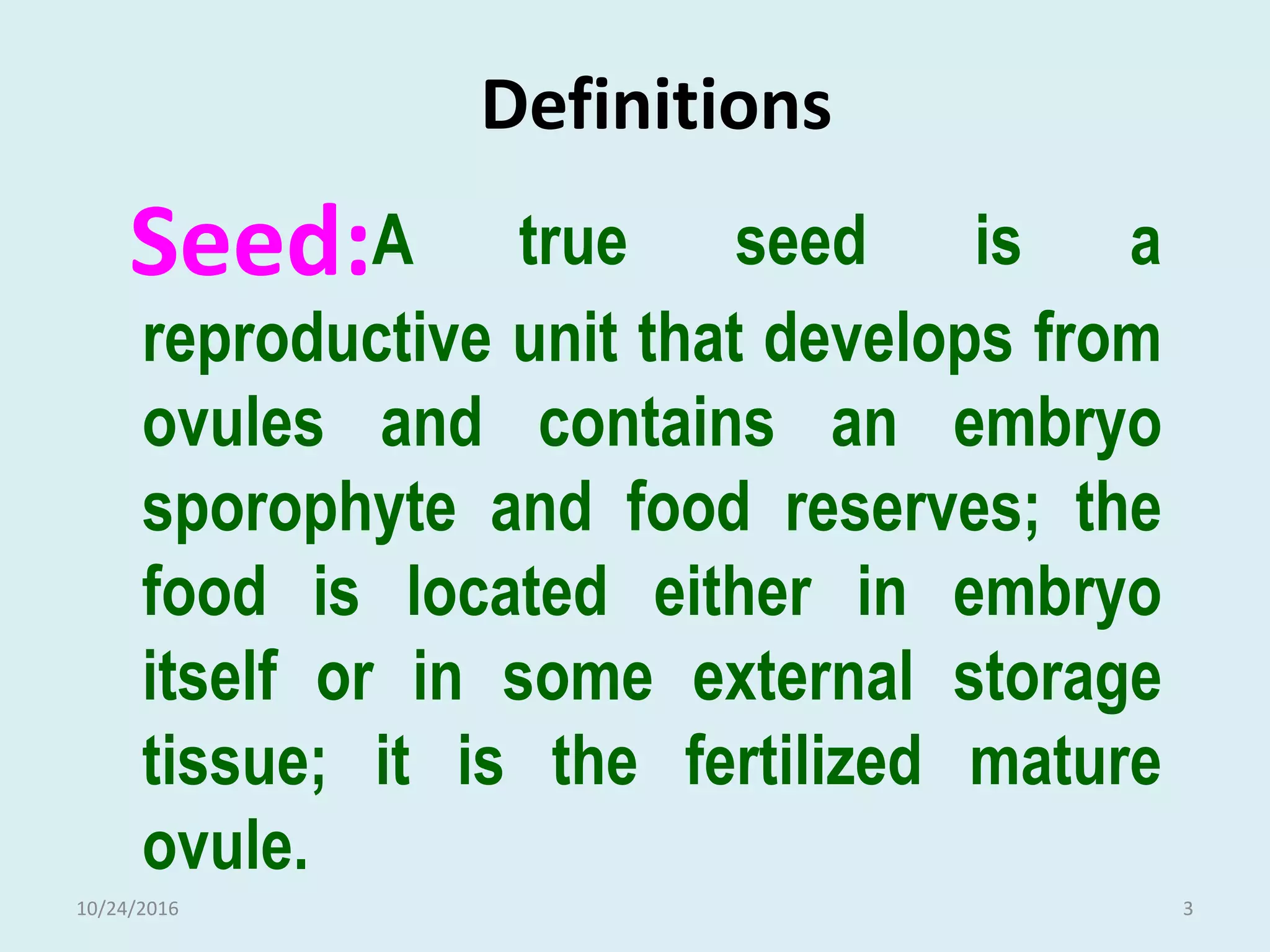 Definitions

Seed:A true seed is a reproductive unit that develops from ovules and contains an embryo sporophyte and food reserves; the food is located either in embryo itself or in some external storage tissue; it is the fertilized mature ovule.

10/24/2016

3